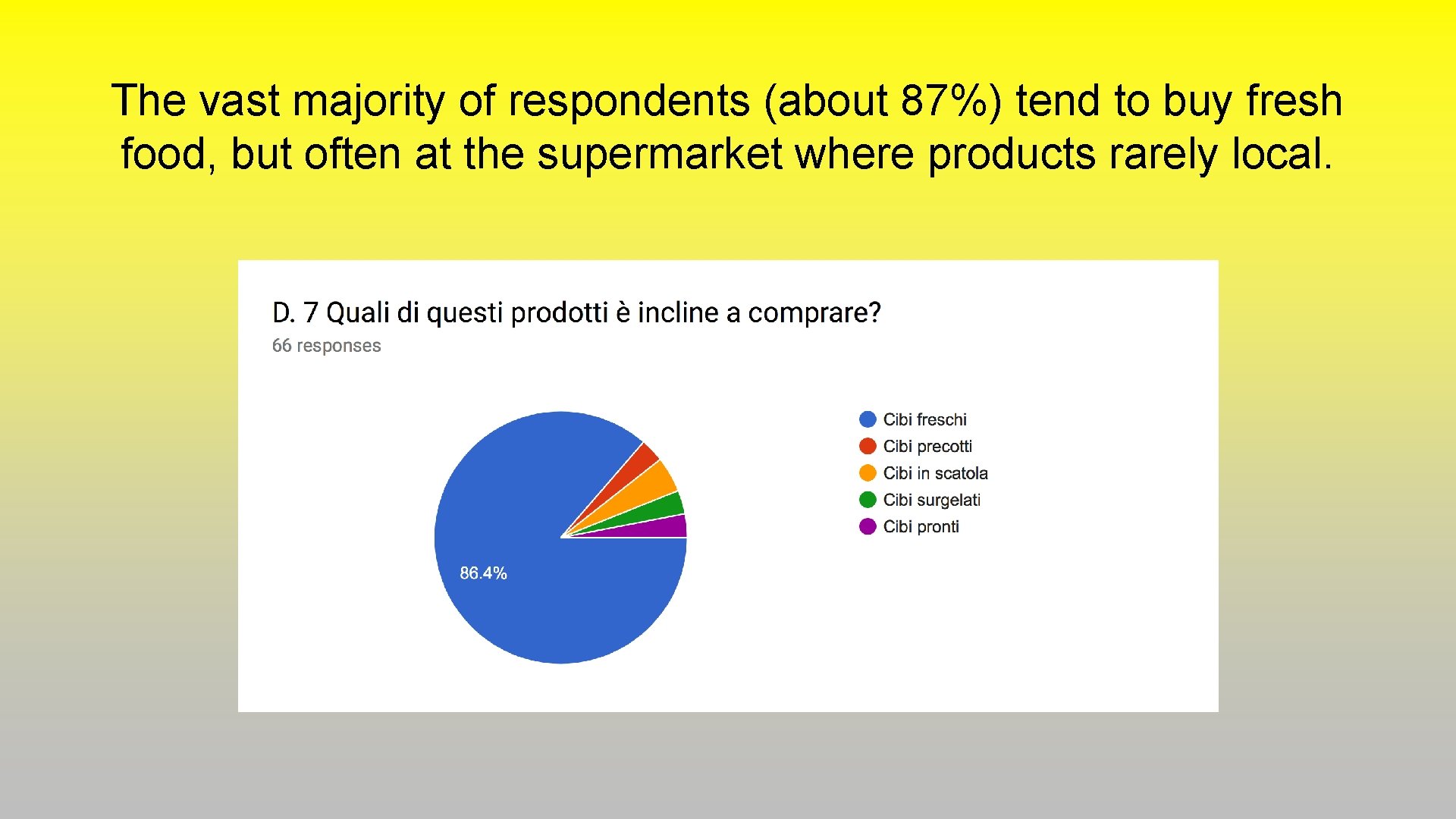 The vast majority of respondents (about 87%) tend to buy fresh food, but often at the supermarket where products rarely local.

D. 7 Quali di questi prodotti è incline a comprare?
66 responses

86.4%

Cibi freschi
Cibi precotti
Cibi in scatola
Cibi surgelati
Cibi pronti